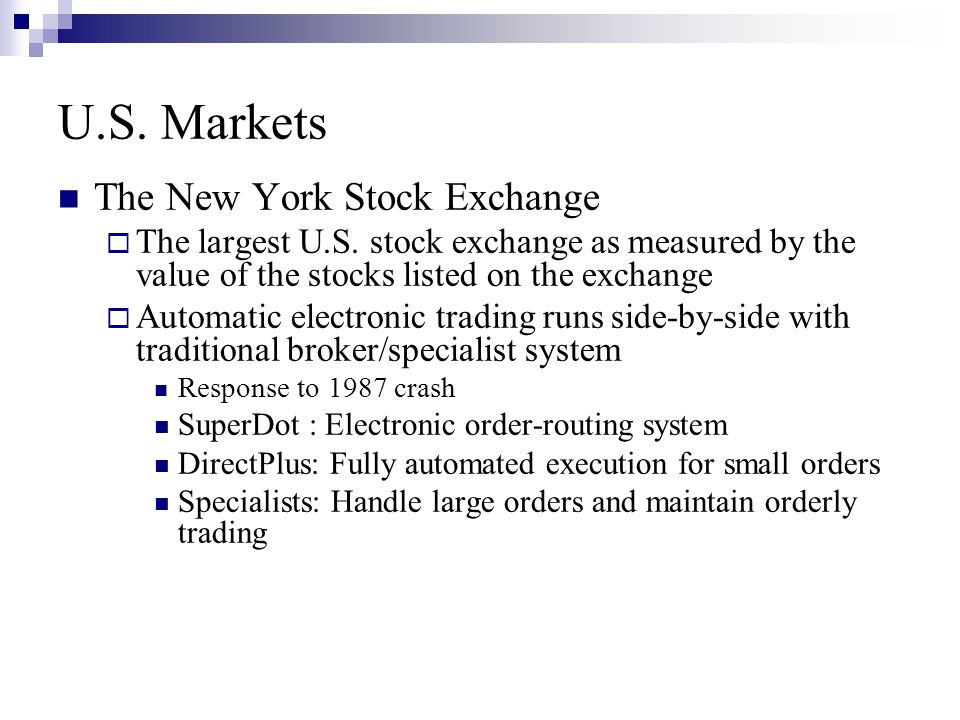 U.S. Markets

The New York Stock Exchange

The largest U.S. stock exchange as measured by the value of the stocks listed on the exchange

Automatic electronic trading runs side-by-side with traditional broker/specialist system

Response to 1987 crash

SuperDot : Electronic order-routing system

DirectPlus: Fully automated execution for small orders

Specialists: Handle large orders and maintain orderly trading